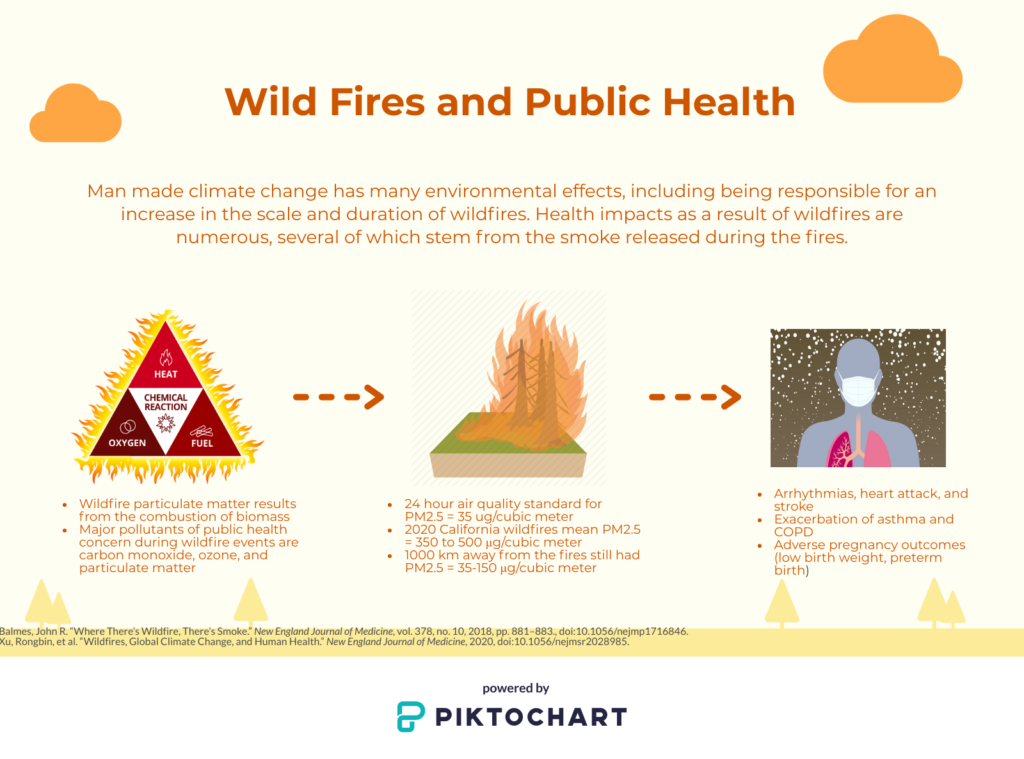 Wild Fires and Public Health

Man made climate change has many environmental effects, including being responsible for an increase in the scale and duration of wildfires. Health impacts as a result of wildfires are numerous, several of which stem from the smoke released during the fires.

HEAT
CHEMICAL REACTION
OXYGEN
FUEL

- Wildfire particulate matter results from the combustion of biomass
- Major pollutants of public health concern during wildfire events are carbon monoxide, ozone, and particulate matter

- 24 hour air quality standard for PM2.5 = 35 ug/cubic meter
- 2020 California wildfires mean PM2.5 = 350 to 500 μg/cubic meter
- 1000 km away from the fires still had PM2.5 = 35-150 μg/cubic meter

- Arrhythmias, heart attack, and stroke
- Exacerbation of asthma and COPD
- Adverse pregnancy outcomes (low birth weight, preterm birth)

Balmes, John R. "Where There's Wildfire, There's Smoke." New England Journal of Medicine, vol. 378, no. 10, 2018, pp. 881–883., doi:10.1056/nejmp1716846.
Xu, Rongbin, et al. "Wildfires, Global Climate Change, and Human Health." New England Journal of Medicine, 2020, doi:10.1056/nejmsr2028985.

powered by
PIKTOCHART